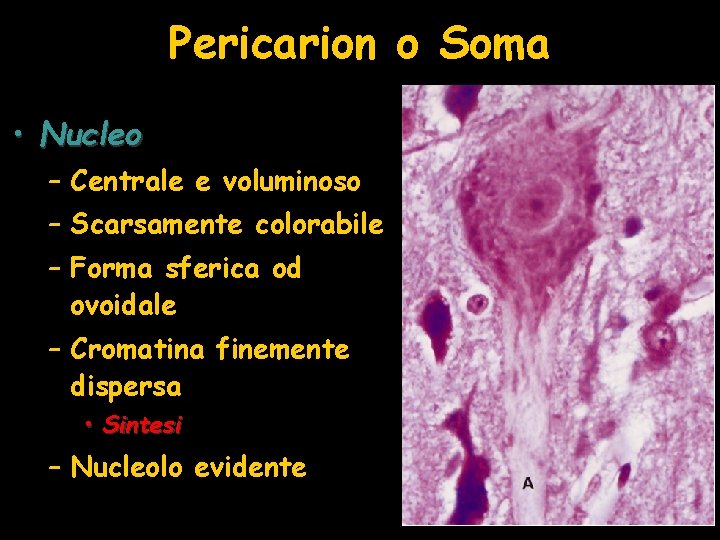 Pericarion o Soma

• Nucleo
– Centrale e voluminoso
– Scarsamente colorabile
– Forma sferica od ovoidale
– Cromatina finemente dispersa
• Sintesi
– Nucleolo evidente

A